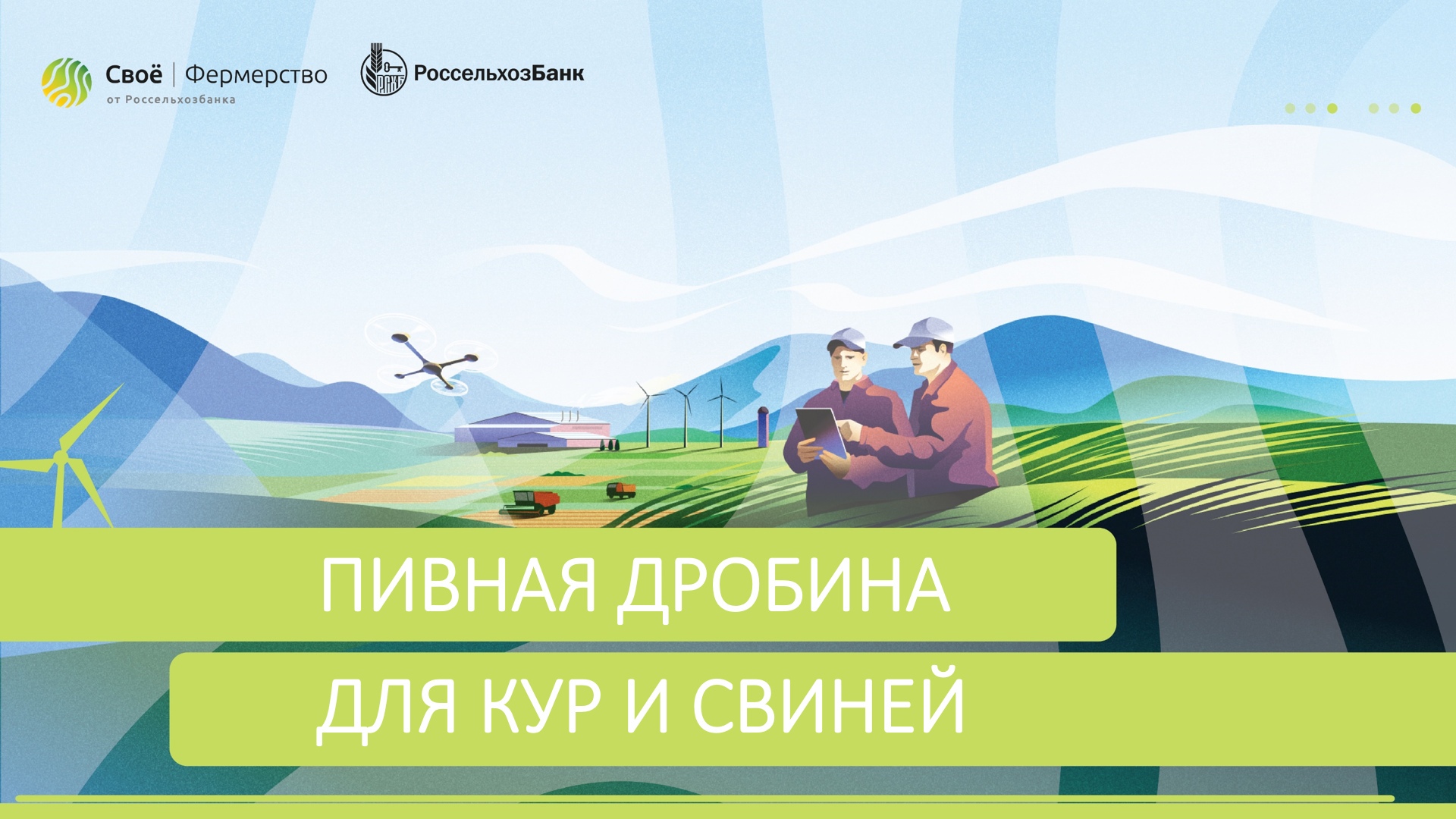 Своё | Фермерство
от Россельхозбанка

РСХБ РоссельхозБанк

ПИВНАЯ ДРОБИНА
ДЛЯ КУР И СВИНЕЙ